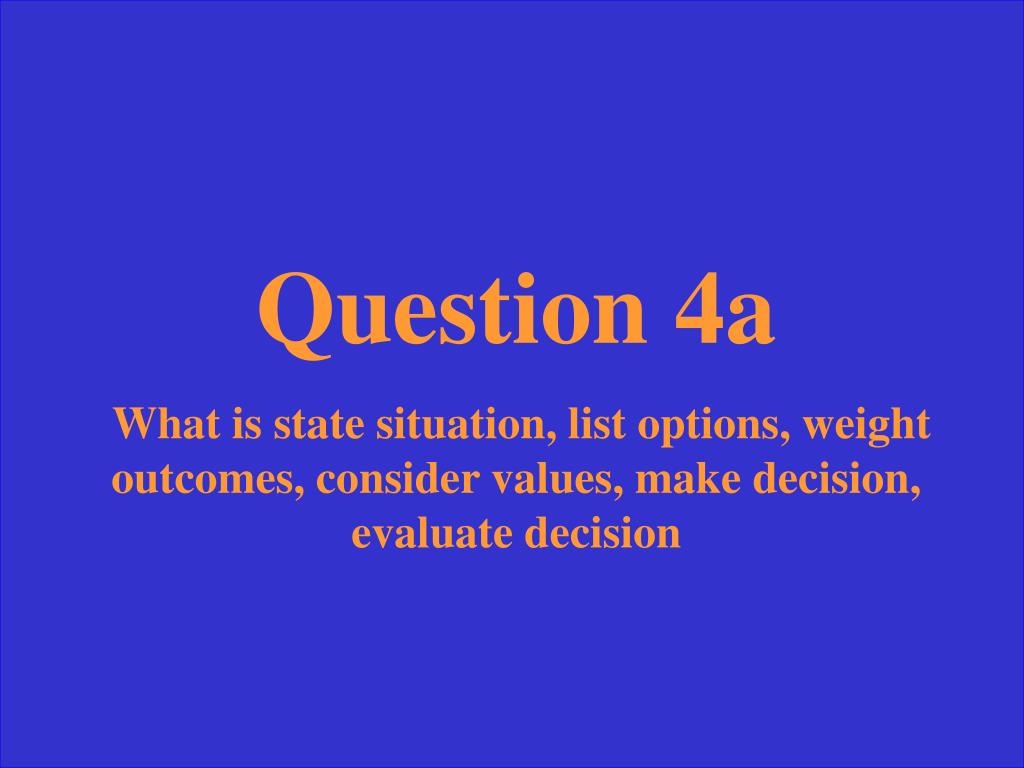 Question 4a

What is state situation, list options, weight outcomes, consider values, make decision, evaluate decision